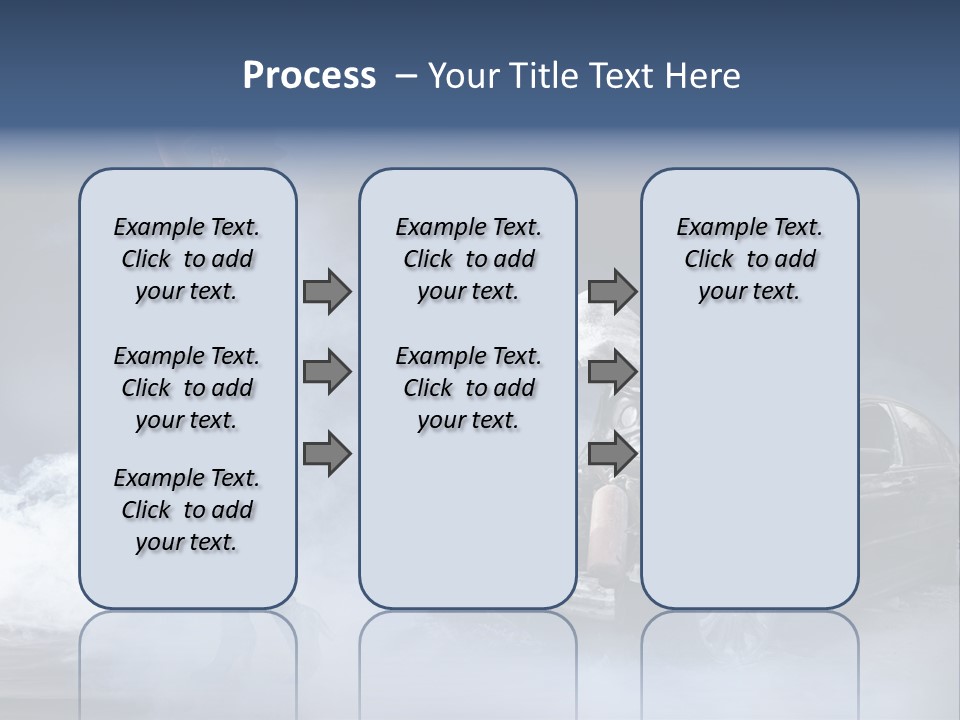 Process – Your Title Text Here

Example Text. Click to add your text.

Example Text. Click to add your text.

Example Text. Click to add your text.

Example Text. Click to add your text.

Example Text. Click to add your text.

Example Text. Click to add your text.